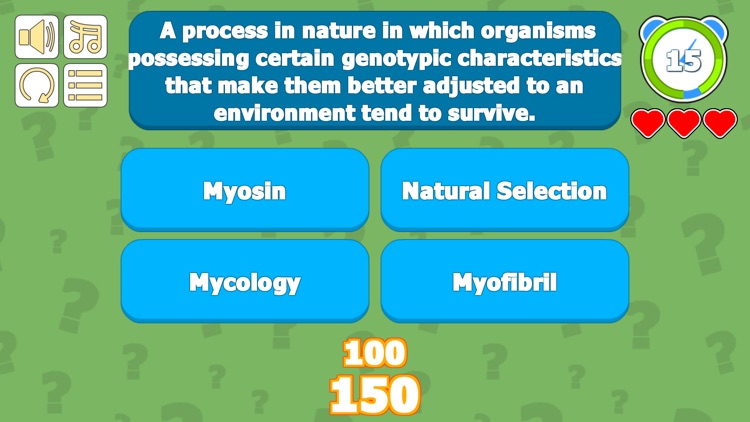 A process in nature in which organisms possessing certain genotypic characteristics that make them better adjusted to an environment tend to survive.

15

Myosin

Natural Selection

Mycology

Myofibril

100
150